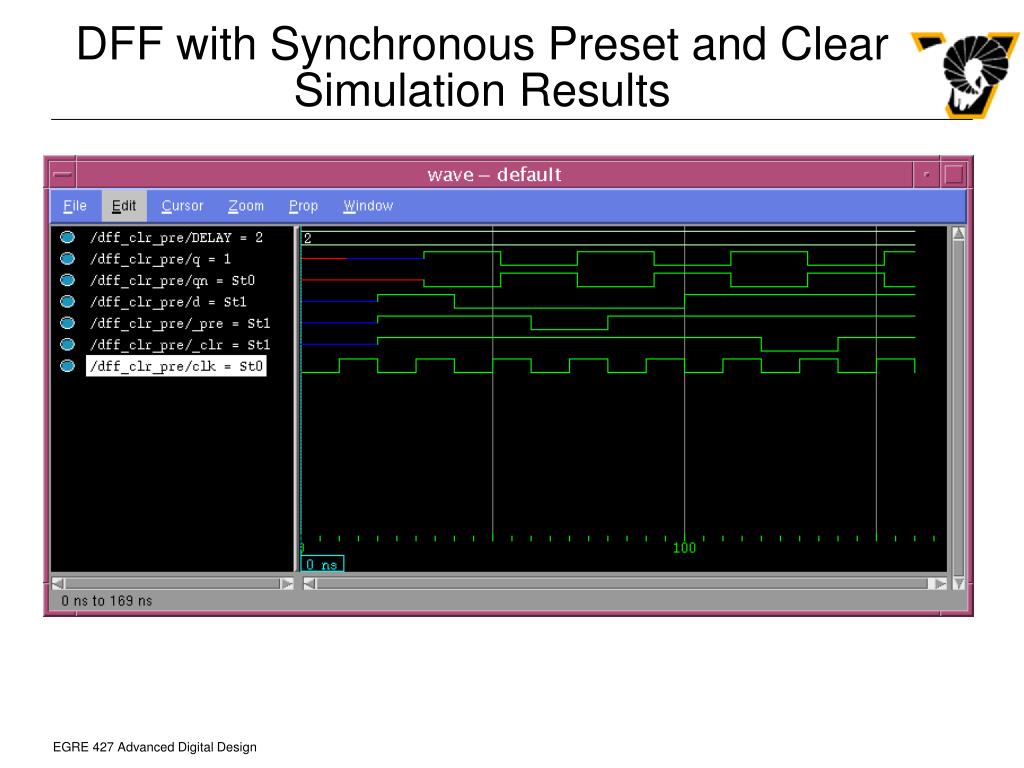 DFF with Synchronous Preset and Clear
Simulation Results

wave – default

File Edit Cursor Zoom Prop Window

/dff_clr_pre/DELAY = 2
/dff_clr_pre/q = 1
/dff_clr_pre/qn = St0
/dff_clr_pre/d = St1
/dff_clr_pre/_pre = St1
/dff_clr_pre/_clr = St1
/dff_clr_pre/clk = St0

2

0
100
0 ns

0 ns to 169 ns

EGRE 427 Advanced Digital Design